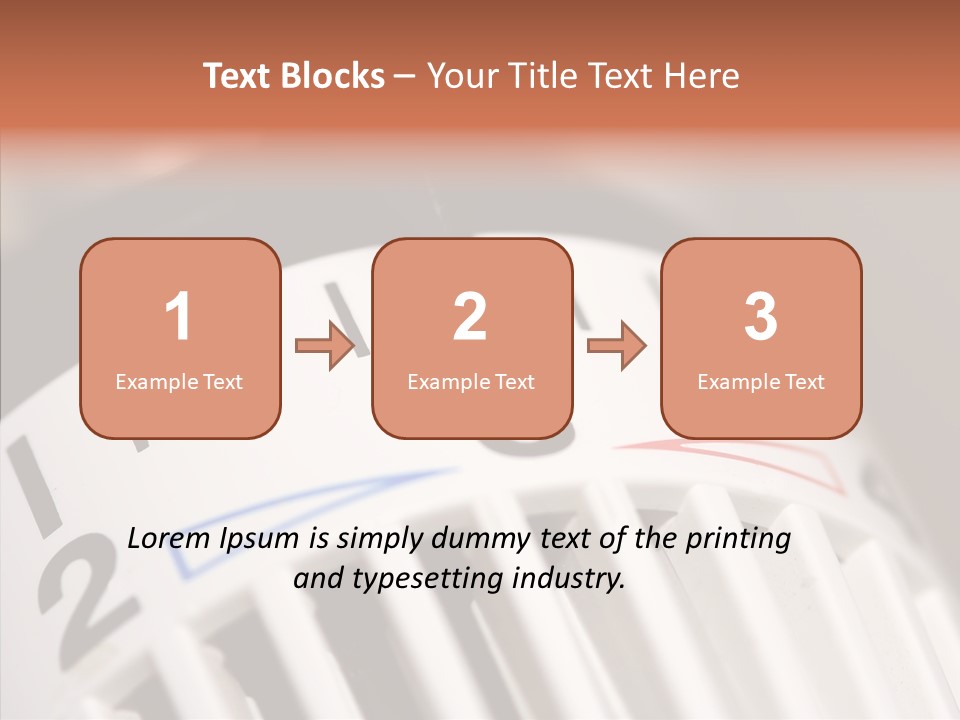 Text Blocks – Your Title Text Here

1
Example Text

2
Example Text

3
Example Text

Lorem Ipsum is simply dummy text of the printing and typesetting industry.